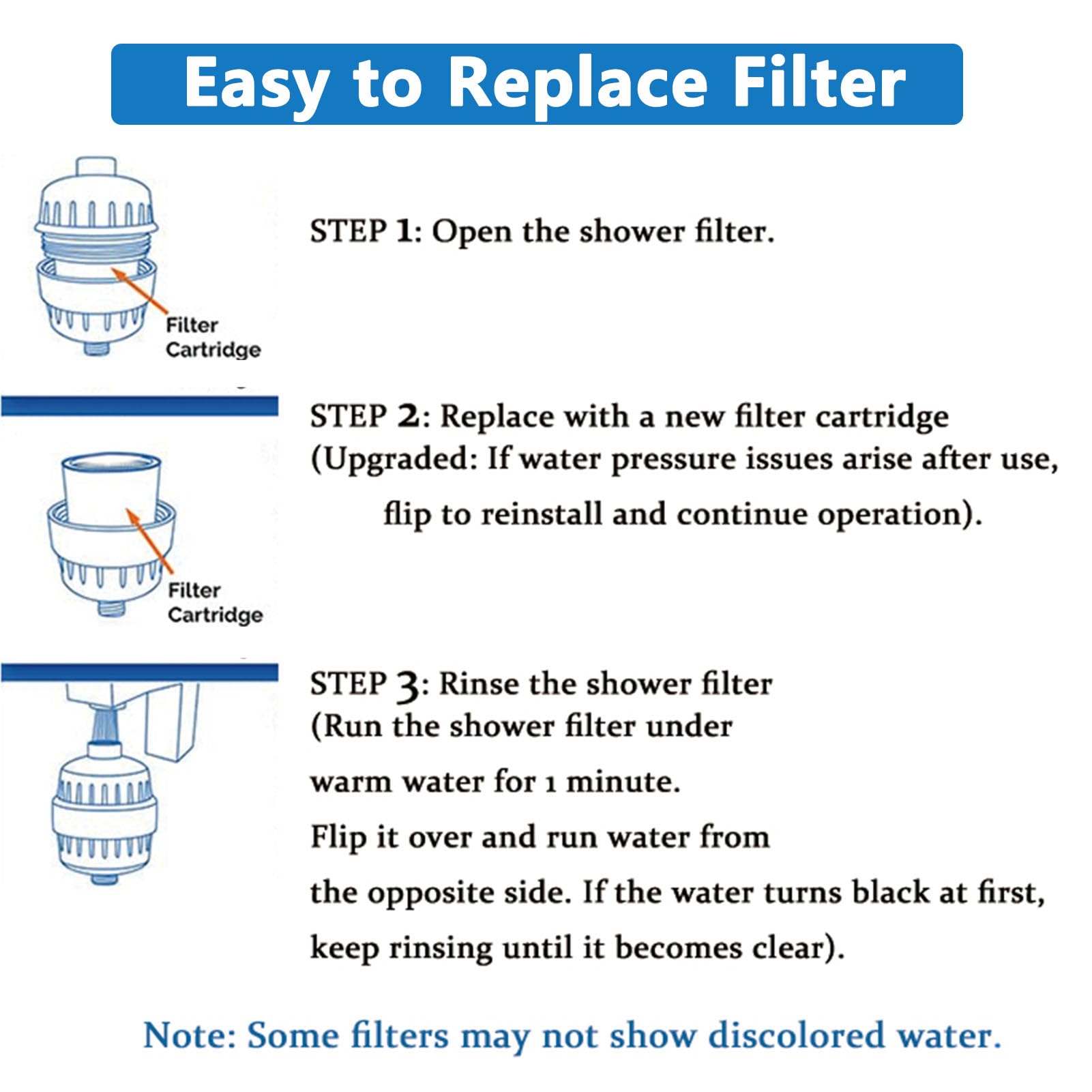 Easy to Replace Filter

Filter Cartridge

STEP 1: Open the shower filter.

Filter Cartridge

STEP 2: Replace with a new filter cartridge (Upgraded: If water pressure issues arise after use, flip to reinstall and continue operation).

STEP 3: Rinse the shower filter (Run the shower filter under warm water for 1 minute.
Flip it over and run water from the opposite side. If the water turns black at first, keep rinsing until it becomes clear).

Note: Some filters may not show discolored water.